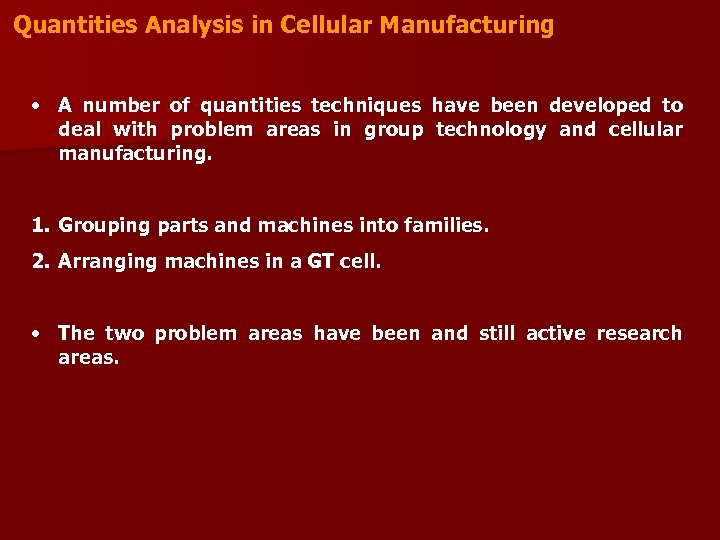 Quantities Analysis in Cellular Manufacturing

• A number of quantities techniques have been developed to deal with problem areas in group technology and cellular manufacturing.

1. Grouping parts and machines into families.
2. Arranging machines in a GT cell.

• The two problem areas have been and still active research areas.